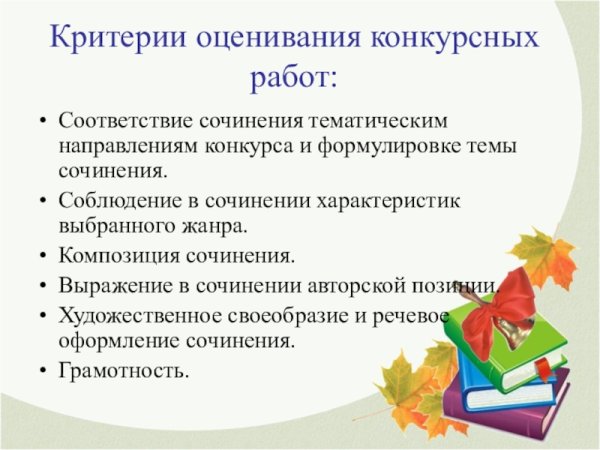 Критерии оценивания конкурсных работ:

• Соответствие сочинения тематическим направлениям конкурса и формулировке темы сочинения.
• Соблюдение в сочинении характеристик выбранного жанра.
• Композиция сочинения.
• Выражение в сочинении авторской позиции.
• Художественное своеобразие и речевое оформление сочинения.
• Грамотность.